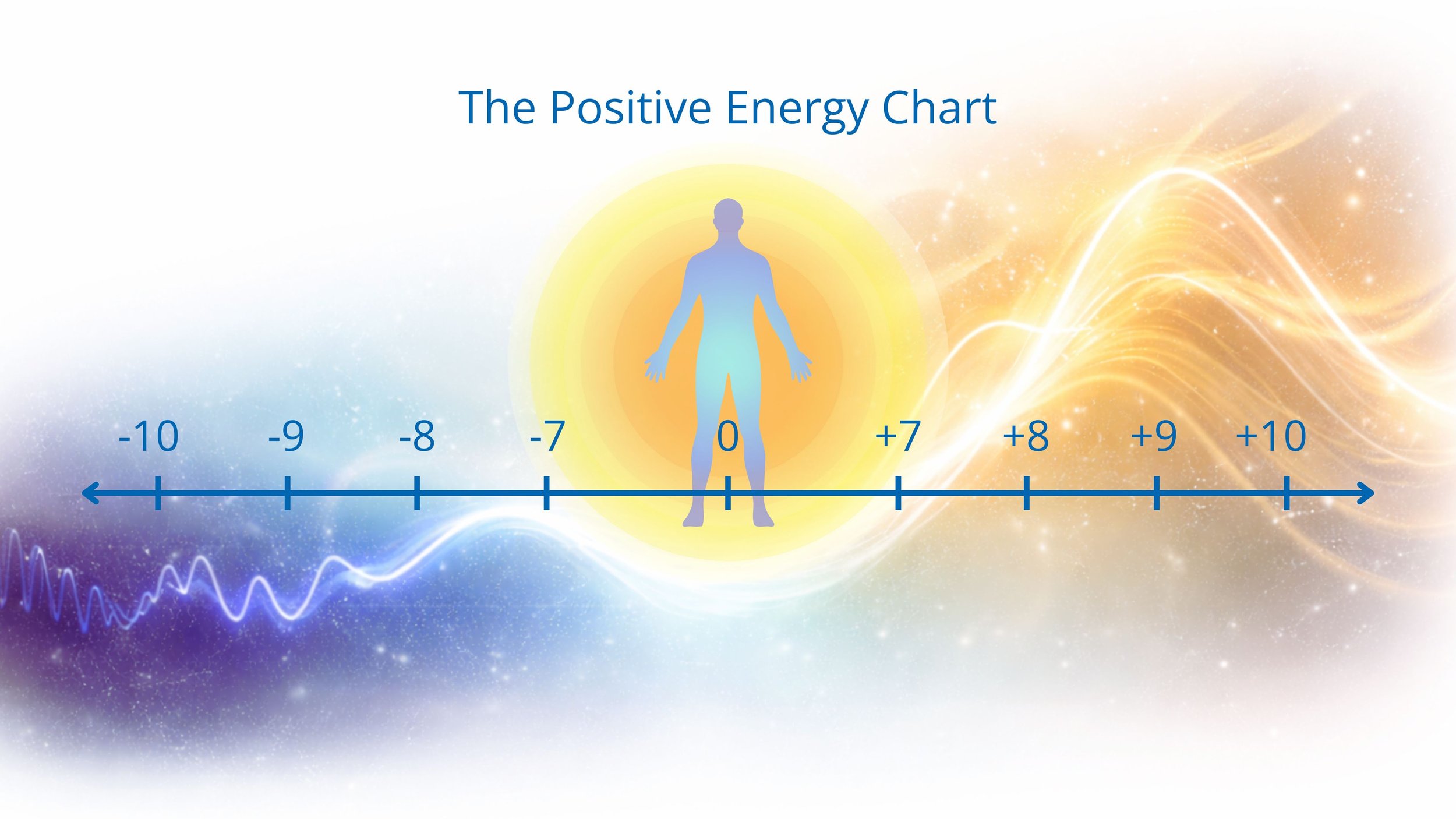 The Positive Energy Chart

-10 -9 -8 -7 0 +7 +8 +9 +10